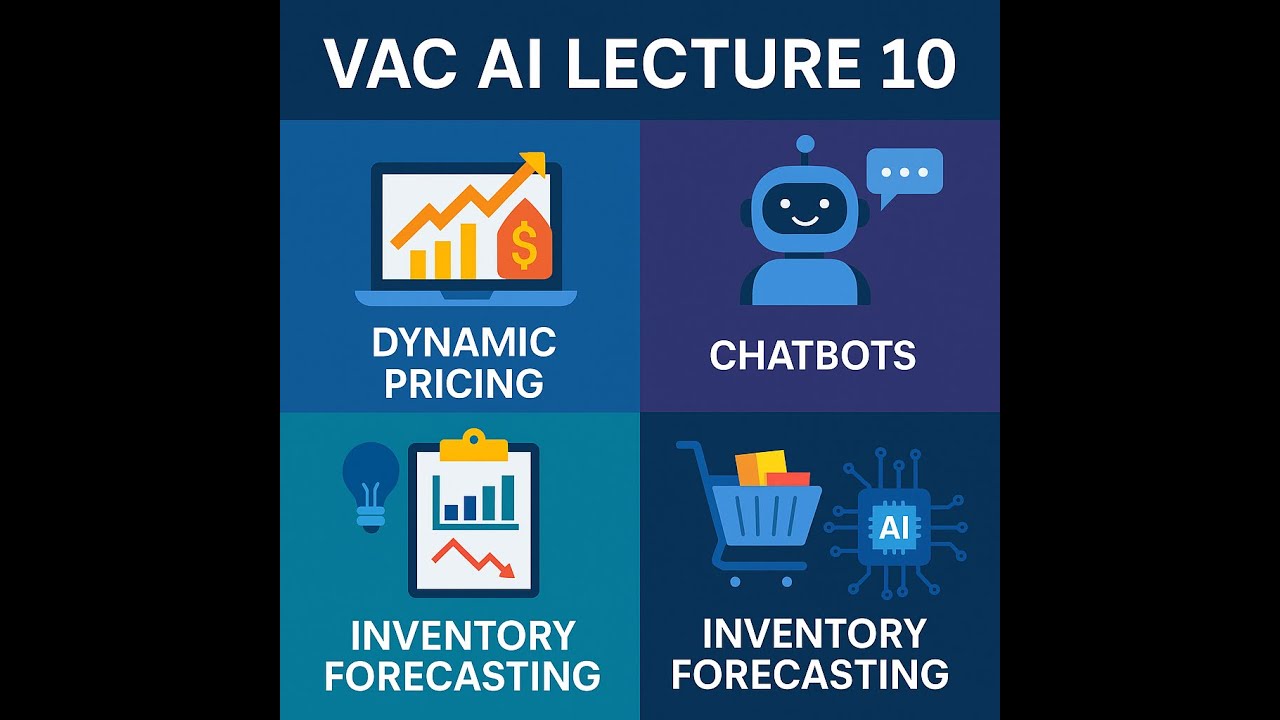 VAC AI LECTURE 10

$

DYNAMIC PRICING

CHATBOTS

INVENTORY FORECASTING

AI

INVENTORY FORECASTING